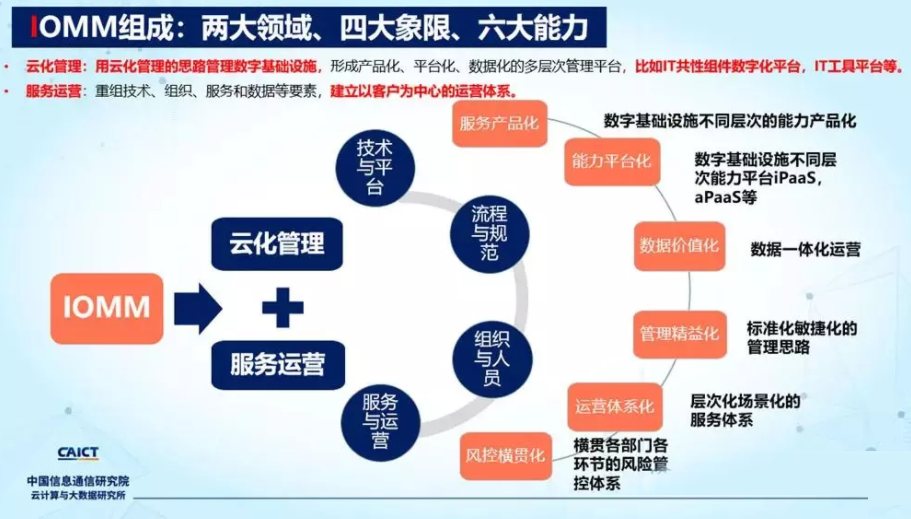 IOMM组成：两大领域、四大象限、六大能力

• 云化管理：用云化管理的思路管理数字基础设施，形成产品化、平台化、数据化的多层次管理平台，比如IT共性组件数字化平台，IT工具平台等。
• 服务运营：重组技术、组织、服务和数据等要素，建立以客户为中心的运营体系。

IOMM

云化管理

服务运营

技术与平台

流程与规范

组织与人员

服务与运营

服务产品化
数字基础设施不同层次的能力产品化

能力平台化
数字基础设施不同层次能力平台iPaaS，aPaaS等

数据价值化
数据一体化运营

管理精益化
标准化敏捷化的管理思路

运营体系化
层次化场景化的服务体系

风控横贯化
横贯各部门各环节的风险管控体系

CAICT
中国信息通信研究院
云计算与大数据研究所